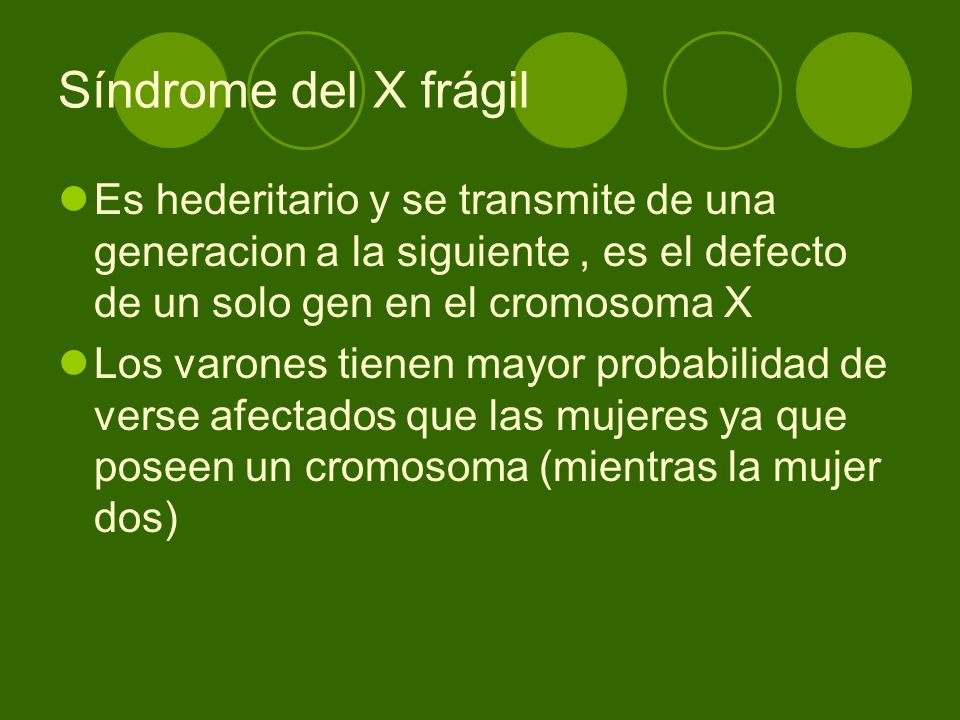 Síndrome del X frágil

Es hederitario y se transmite de una generacion a la siguiente , es el defecto de un solo gen en el cromosoma X

Los varones tienen mayor probabilidad de verse afectados que las mujeres ya que poseen un cromosoma (mientras la mujer dos)